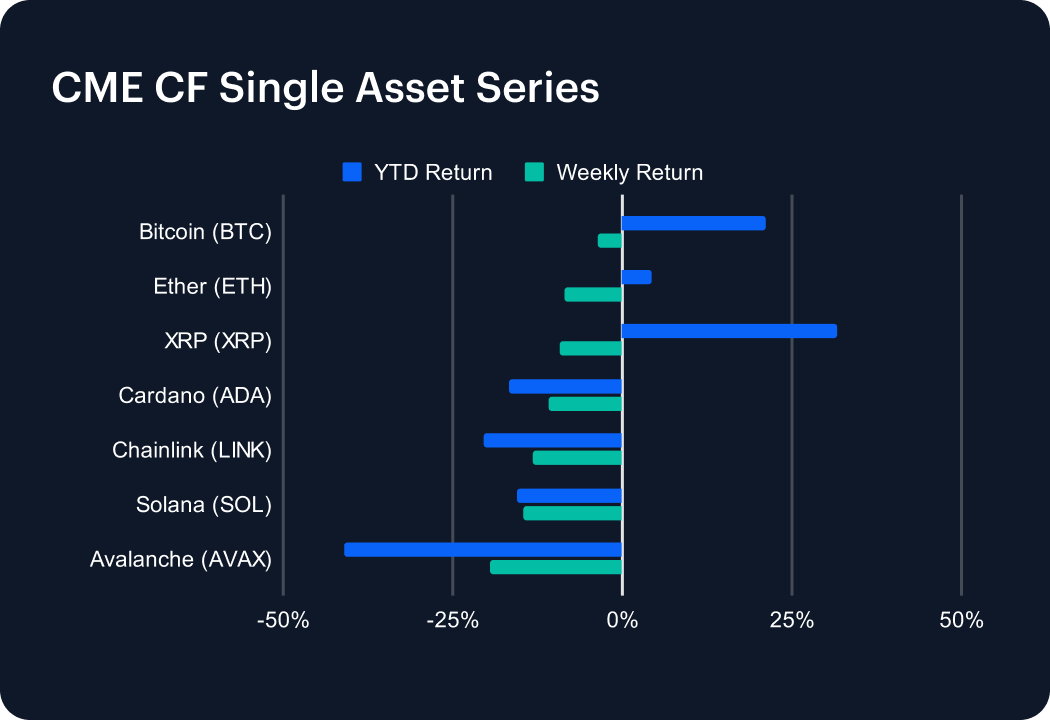 CME CF Single Asset Series

YTD Return
Weekly Return

Bitcoin (BTC)
Ether (ETH)
XRP (XRP)
Cardano (ADA)
Chainlink (LINK)
Solana (SOL)
Avalanche (AVAX)

-50%
-25%
0%
25%
50%